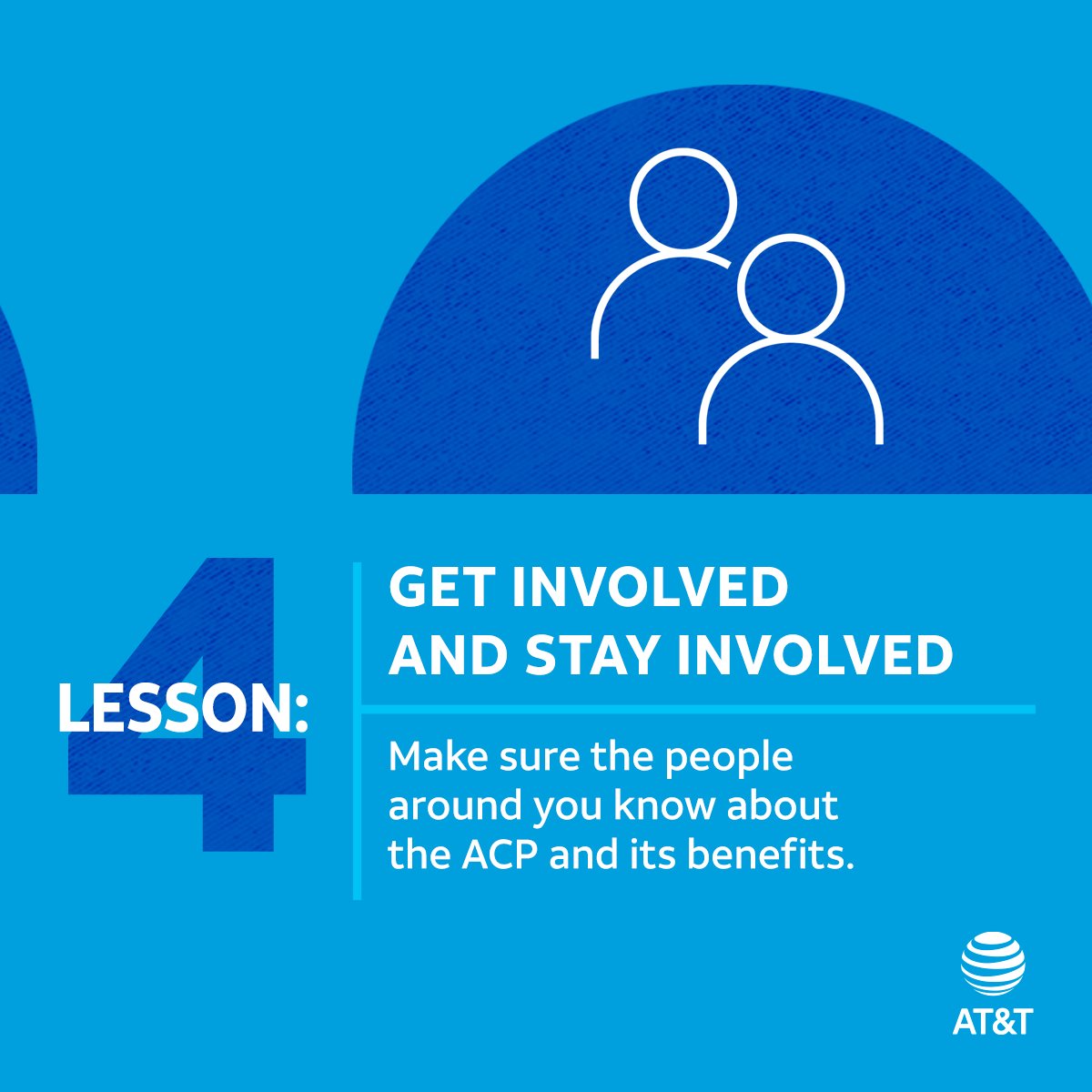 4
LESSON:

GET INVOLVED AND STAY INVOLVED

Make sure the people around you know about the ACP and its benefits.

AT&T